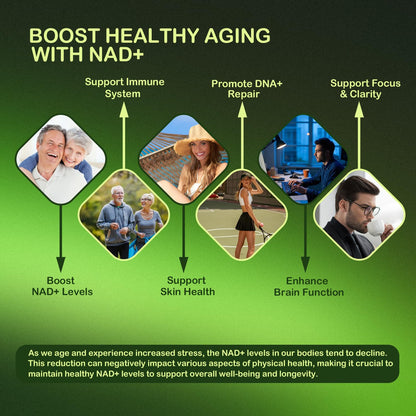 BOOST HEALTHY AGING WITH NAD+

Support Immune System

Promote DNA+ Repair

Support Focus & Clarity

Boost NAD+ Levels

Support Skin Health

Enhance Brain Function

As we age and experience increased stress, the NAD+ levels in our bodies tend to decline. This reduction can negatively impact various aspects of physical health, making it crucial to maintain healthy NAD+ levels to support overall well-being and longevity.